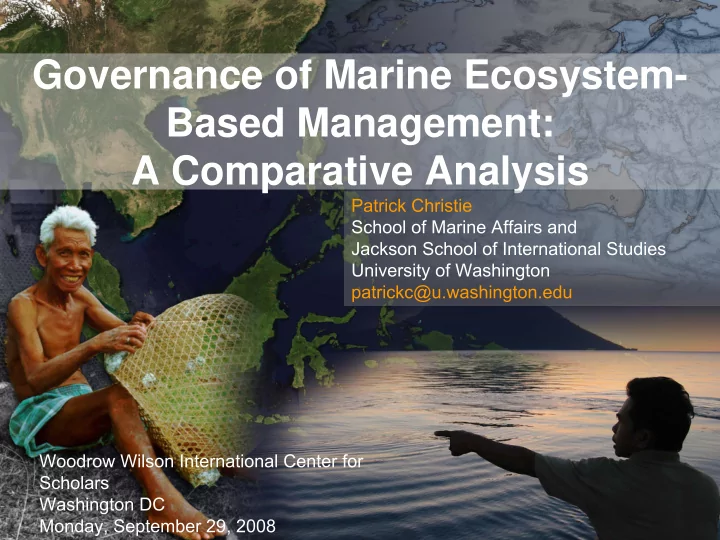 Governance of Marine Ecosystem-Based Management:
A Comparative Analysis

Patrick Christie
School of Marine Affairs and
Jackson School of International Studies
University of Washington
patrickc@u.washington.edu

Woodrow Wilson International Center for Scholars
Washington DC
Monday, September 29, 2008